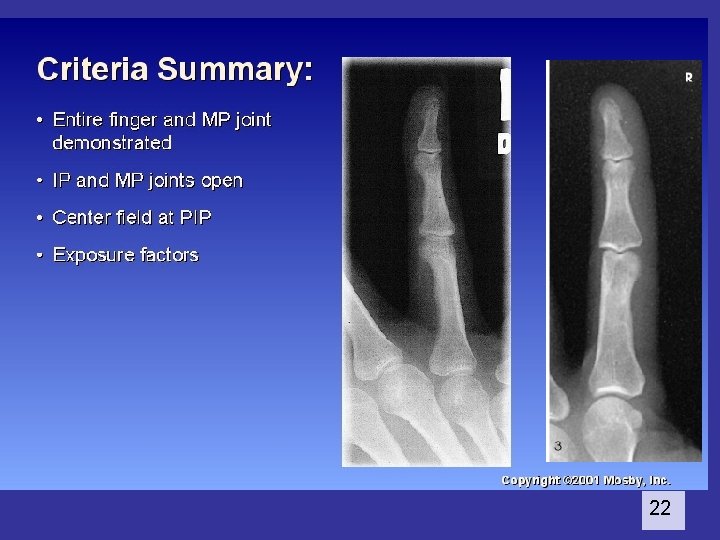 Criteria Summary:

• Entire finger and MP joint demonstrated

• IP and MP joints open

• Center field at PIP

• Exposure factors

R

3

Copyright ©2001 Mosby, Inc.

22